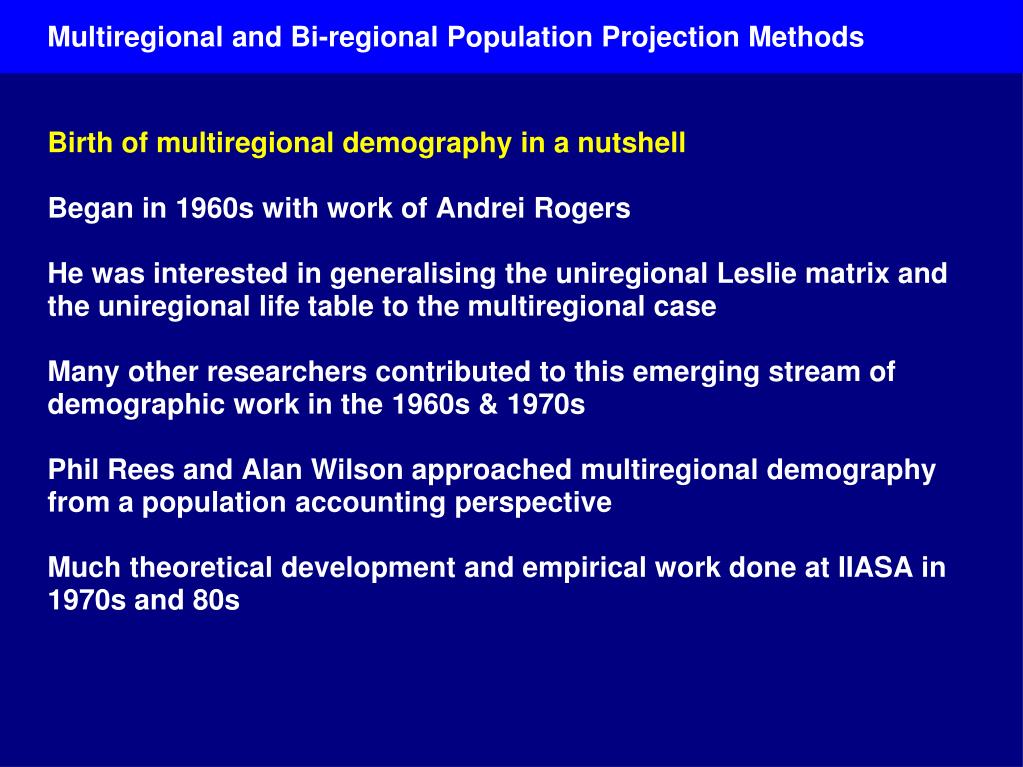 Multiregional and Bi-regional Population Projection Methods

Birth of multiregional demography in a nutshell

Began in 1960s with work of Andrei Rogers

He was interested in generalising the uniregional Leslie matrix and the uniregional life table to the multiregional case

Many other researchers contributed to this emerging stream of demographic work in the 1960s & 1970s

Phil Rees and Alan Wilson approached multiregional demography from a population accounting perspective

Much theoretical development and empirical work done at IIASA in 1970s and 80s